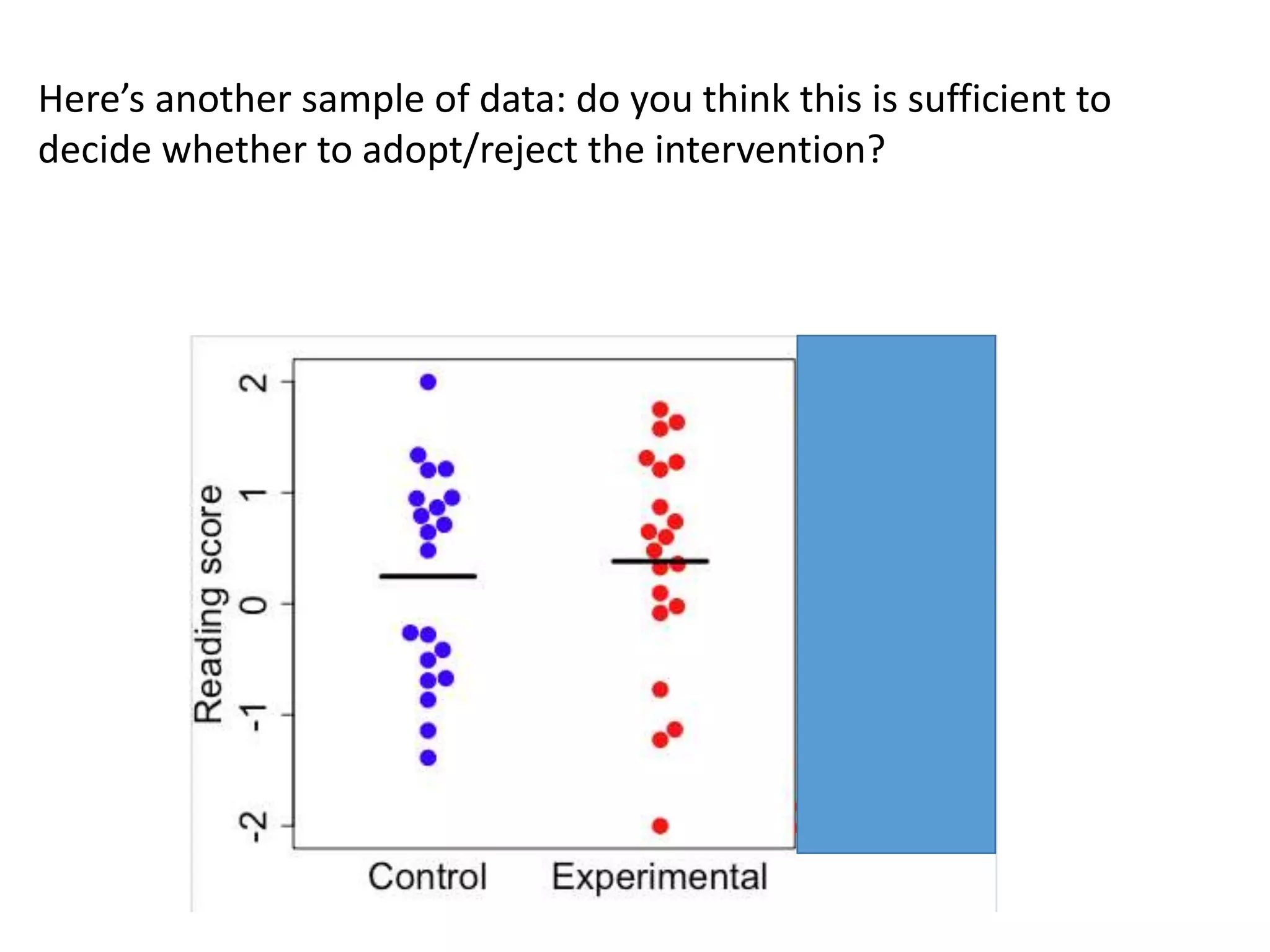 Here’s another sample of data: do you think this is sufficient to decide whether to adopt/reject the intervention?

Reading score

2
1
0
-1
-2

Control
Experimental